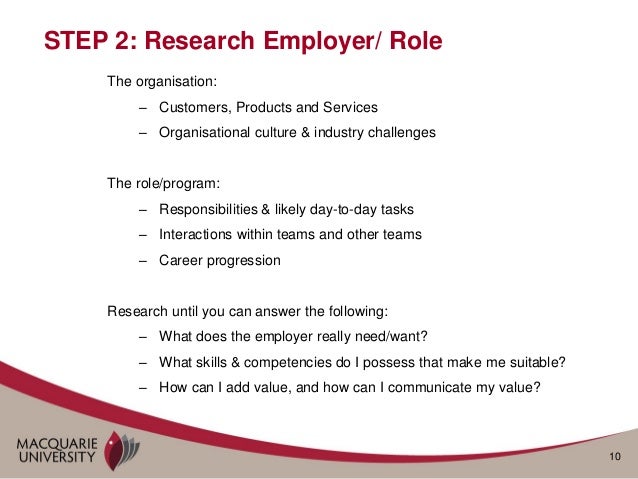 STEP 2: Research Employer/ Role

The organisation:

– Customers, Products and Services

– Organisational culture & industry challenges

The role/program:

– Responsibilities & likely day-to-day tasks

– Interactions within teams and other teams

– Career progression

Research until you can answer the following:

– What does the employer really need/want?

– What skills & competencies do I possess that make me suitable?

– How can I add value, and how can I communicate my value?

MACQUARIE UNIVERSITY

10